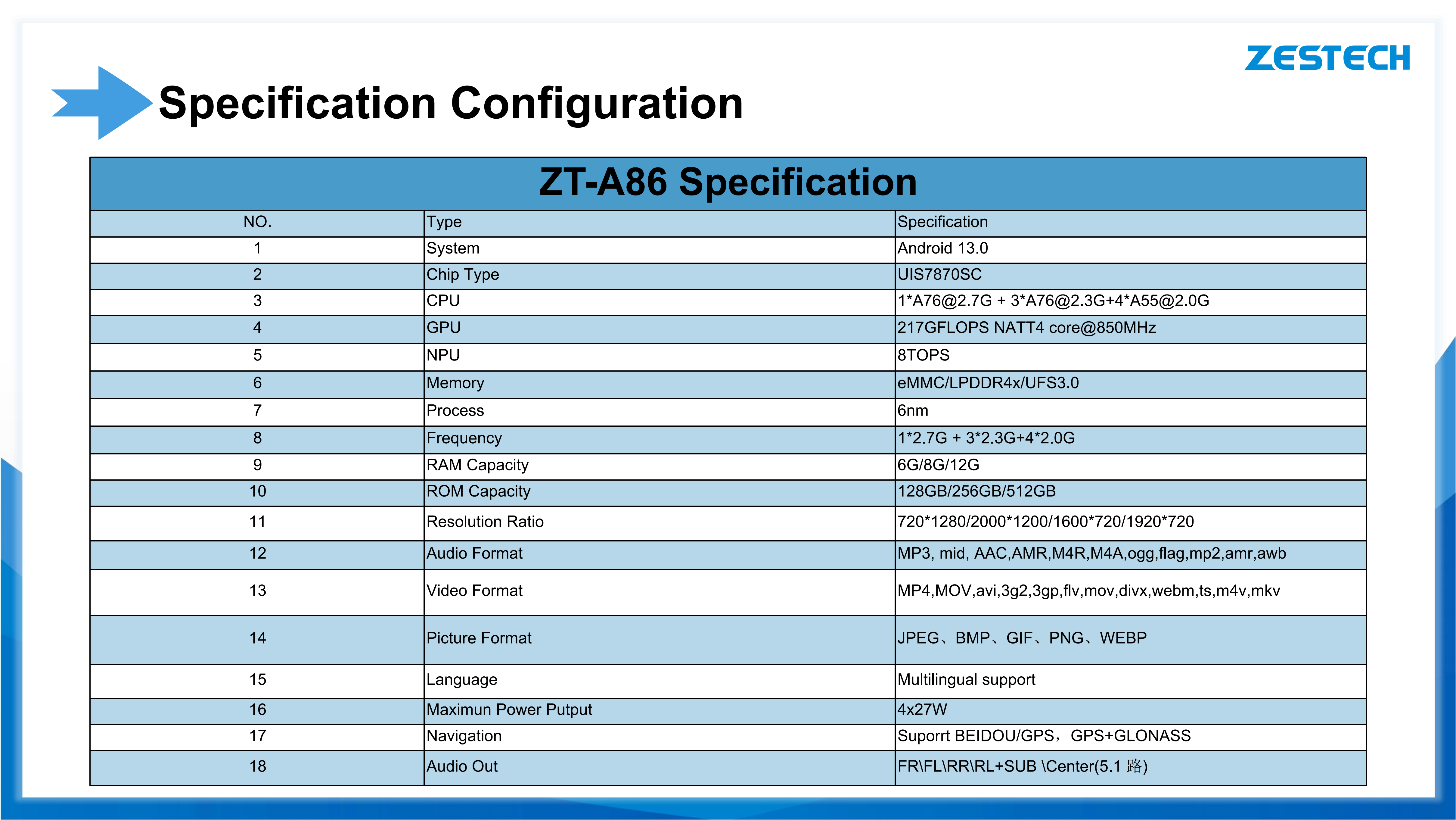 ZESTECH

Specification Configuration

ZT-A86 Specification

| NO. | Type | Specification |
|---|---|---|
| 1 | System | Android 13.0 |
| 2 | Chip Type | UIS7870SC |
| 3 | CPU | 1*A76@2.7G + 3*A76@2.3G+4*A55@2.0G |
| 4 | GPU | 217GFLOPS NATT4 core@850MHz |
| 5 | NPU | 8TOPS |
| 6 | Memory | eMMC/LPDDR4x/UFS3.0 |
| 7 | Process | 6nm |
| 8 | Frequency | 1*2.7G + 3*2.3G+4*2.0G |
| 9 | RAM Capacity | 6G/8G/12G |
| 10 | ROM Capacity | 128GB/256GB/512GB |
| 11 | Resolution Ratio | 720*1280/2000*1200/1600*720/1920*720 |
| 12 | Audio Format | MP3, mid, AAC,AMR,M4R,M4A,ogg,flag,mp2,amr,awb |
| 13 | Video Format | MP4,MOV,avi,3g2,3gp,flv,mov,divx,webm,ts,m4v,mkv |
| 14 | Picture Format | JPEG、BMP、GIF、PNG、WEBP |
| 15 | Language | Multilingual support |
| 16 | Maximun Power Putput | 4x27W |
| 17 | Navigation | Suporrt BEIDOU/GPS，GPS+GLONASS |
| 18 | Audio Out | FR\FL\RR\RL+SUB \Center(5.1 路) |